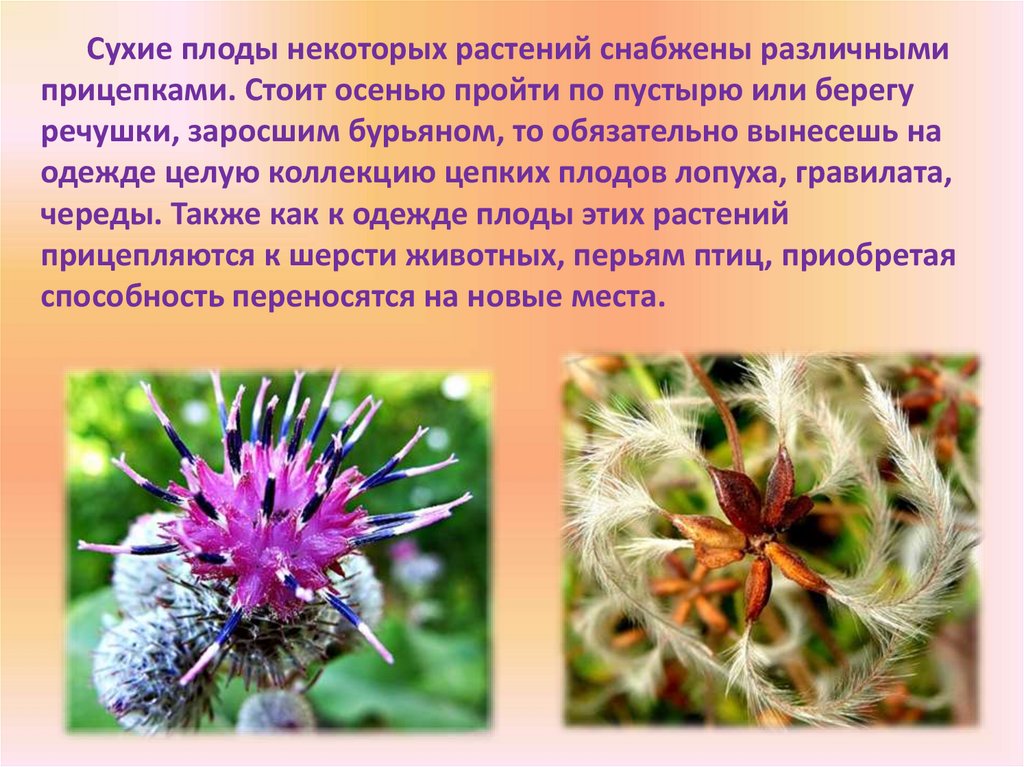 Сухие плоды некоторых растений снабжены различными прицепками. Стоит осенью пройти по пустырю или берегу речушки, заросшим бурьяном, то обязательно вынесешь на одежде целую коллекцию цепких плодов лопуха, гравилата, череды. Также как к одежде плоды этих растений прицепляются к шерсти животных, перьям птиц, приобретая способность переносятся на новые места.